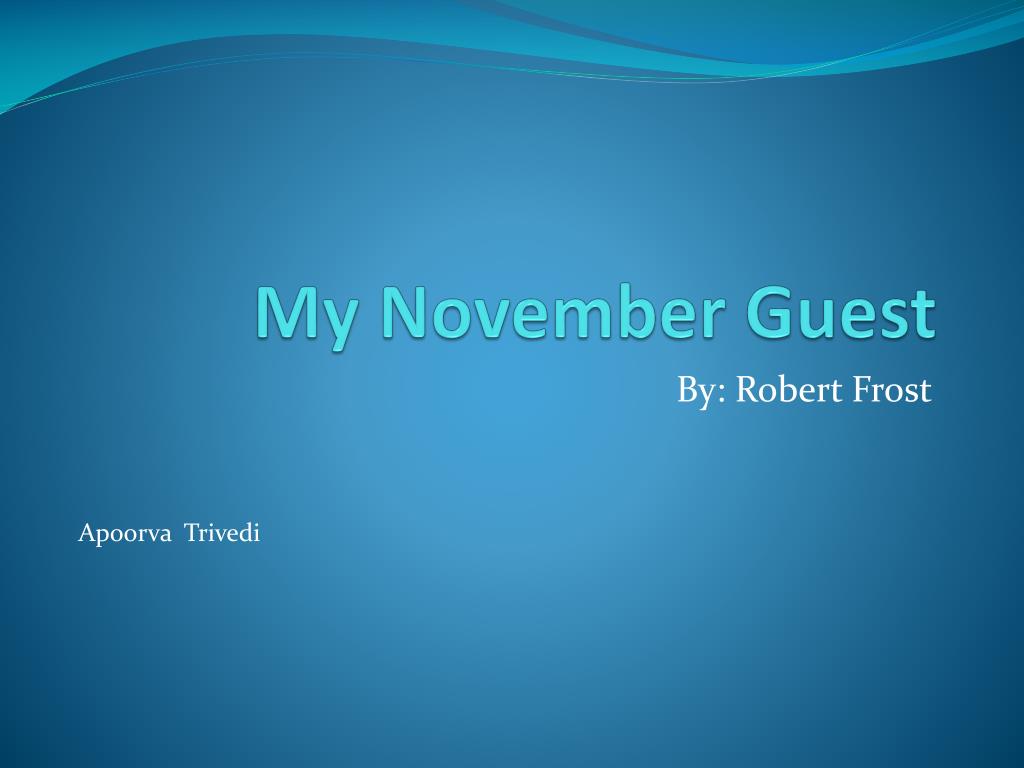 My November Guest

By: Robert Frost

Apoorva Trivedi